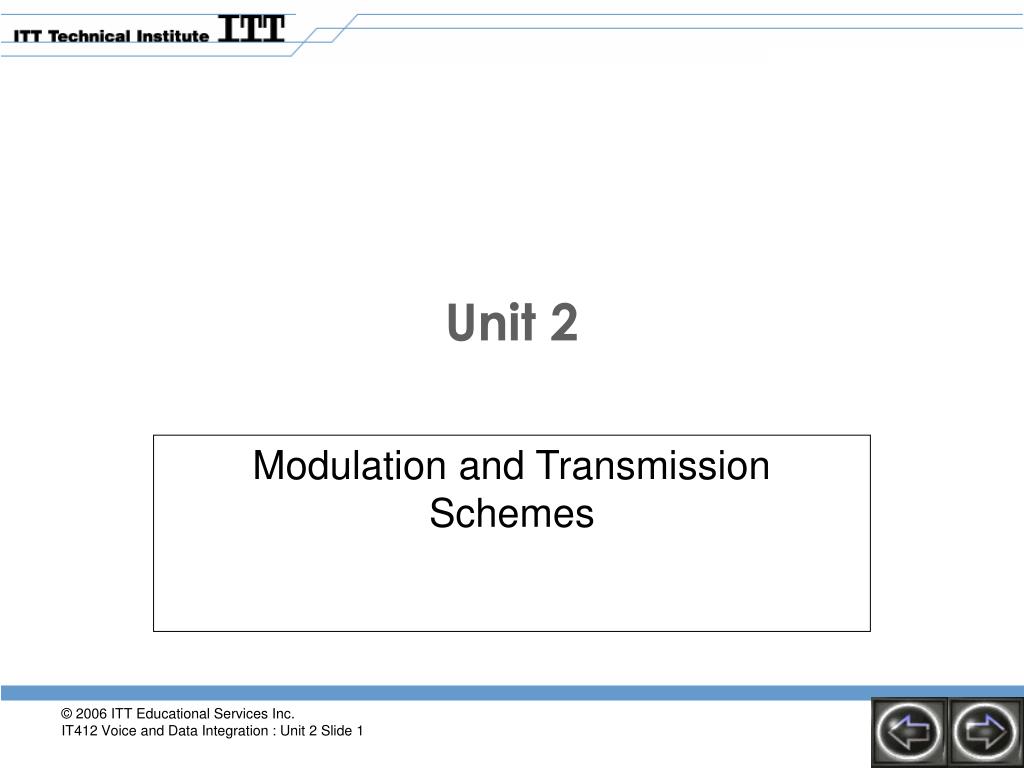 ITT Technical Institute ITT

Unit 2

Modulation and Transmission Schemes

© 2006 ITT Educational Services Inc.
IT412 Voice and Data Integration : Unit 2 Slide 1